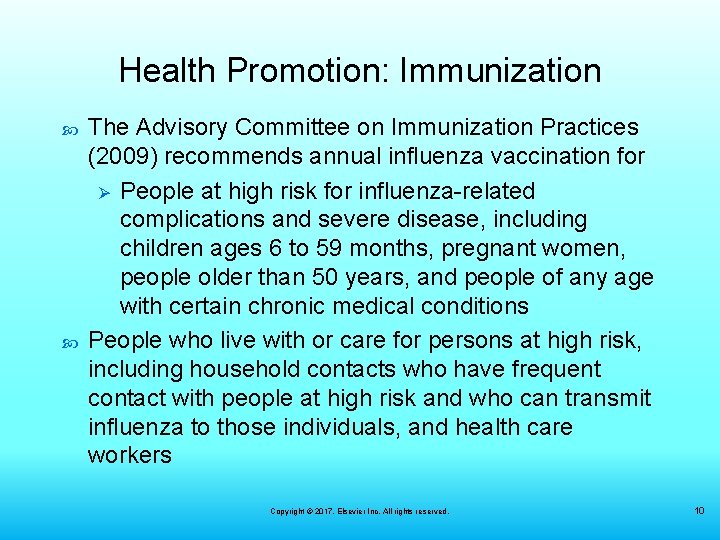 Health Promotion: Immunization

The Advisory Committee on Immunization Practices (2009) recommends annual influenza vaccination for

People at high risk for influenza-related complications and severe disease, including children ages 6 to 59 months, pregnant women, people older than 50 years, and people of any age with certain chronic medical conditions

People who live with or care for persons at high risk, including household contacts who have frequent contact with people at high risk and who can transmit influenza to those individuals, and health care workers

Copyright © 2017, Elsevier Inc. All rights reserved.

10